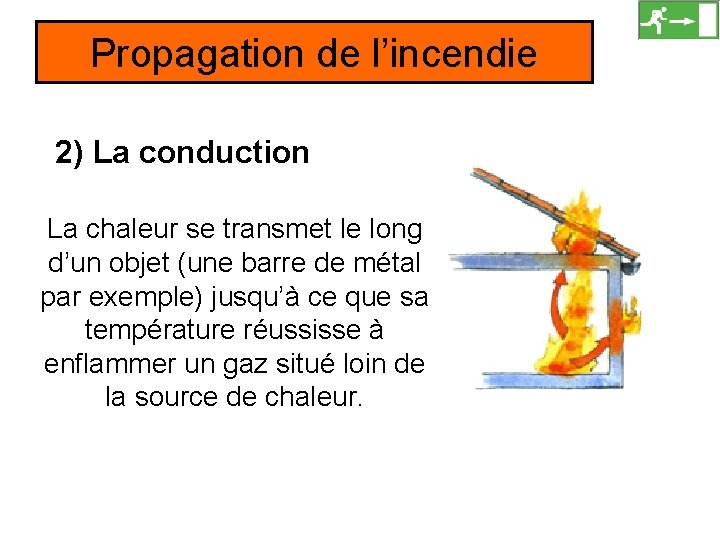 Propagation de l’incendie

2) La conduction

La chaleur se transmet le long d’un objet (une barre de métal par exemple) jusqu’à ce que sa température réussisse à enflammer un gaz situé loin de la source de chaleur.